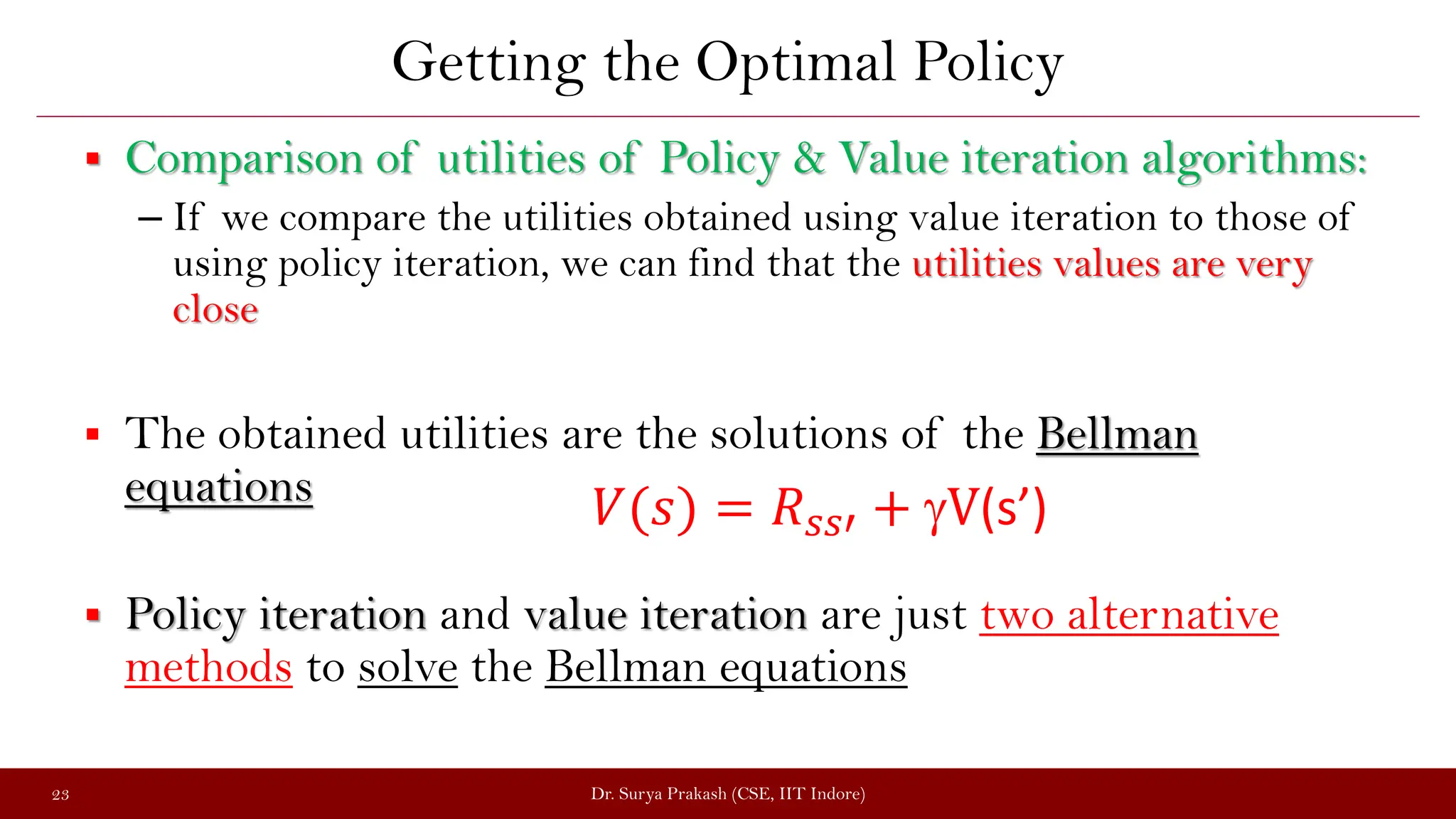 Getting the Optimal Policy

▪ Comparison of utilities of Policy & Value iteration algorithms:

– If we compare the utilities obtained using value iteration to those of using policy iteration, we can find that the utilities values are very close

▪ The obtained utilities are the solutions of the Bellman equations

$V(s) = R_{ss'} + \gamma V(s')$

▪ Policy iteration and value iteration are just two alternative methods to solve the Bellman equations

23

Dr. Surya Prakash (CSE, IIT Indore)